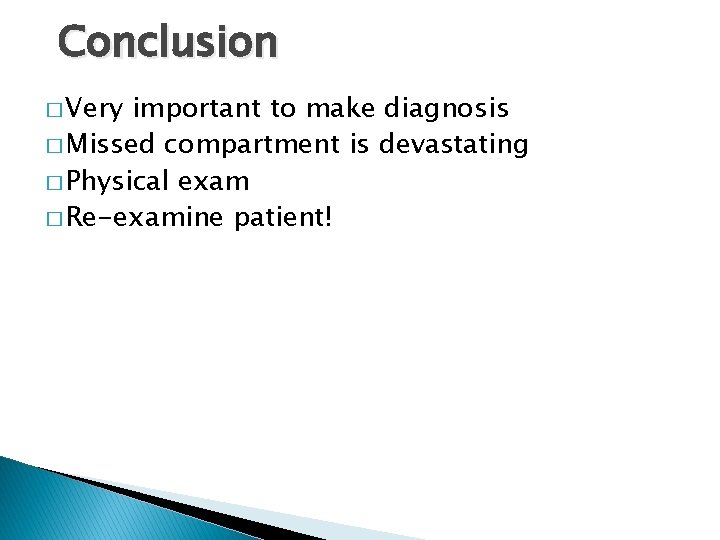 Conclusion

□ Very important to make diagnosis
□ Missed compartment is devastating
□ Physical exam
□ Re-examine patient!